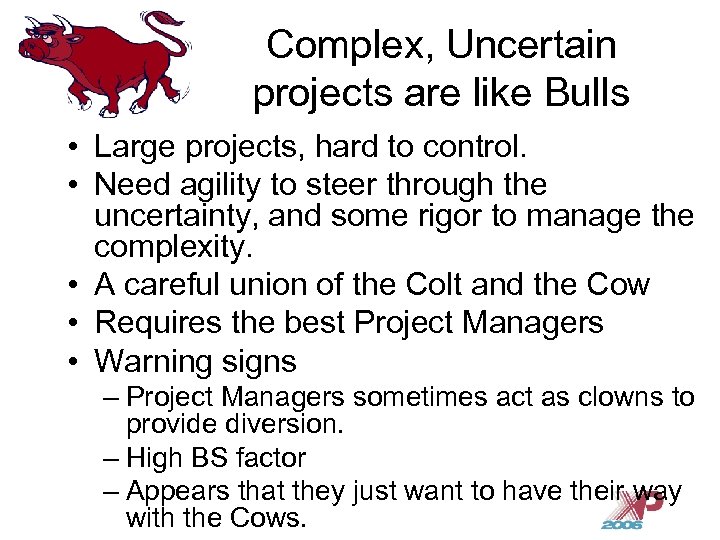 Complex, Uncertain projects are like Bulls

• Large projects, hard to control.
• Need agility to steer through the uncertainty, and some rigor to manage the complexity.
• A careful union of the Colt and the Cow
• Requires the best Project Managers
• Warning signs
– Project Managers sometimes act as clowns to provide diversion.
– High BS factor
– Appears that they just want to have their way with the Cows.

XP 2006